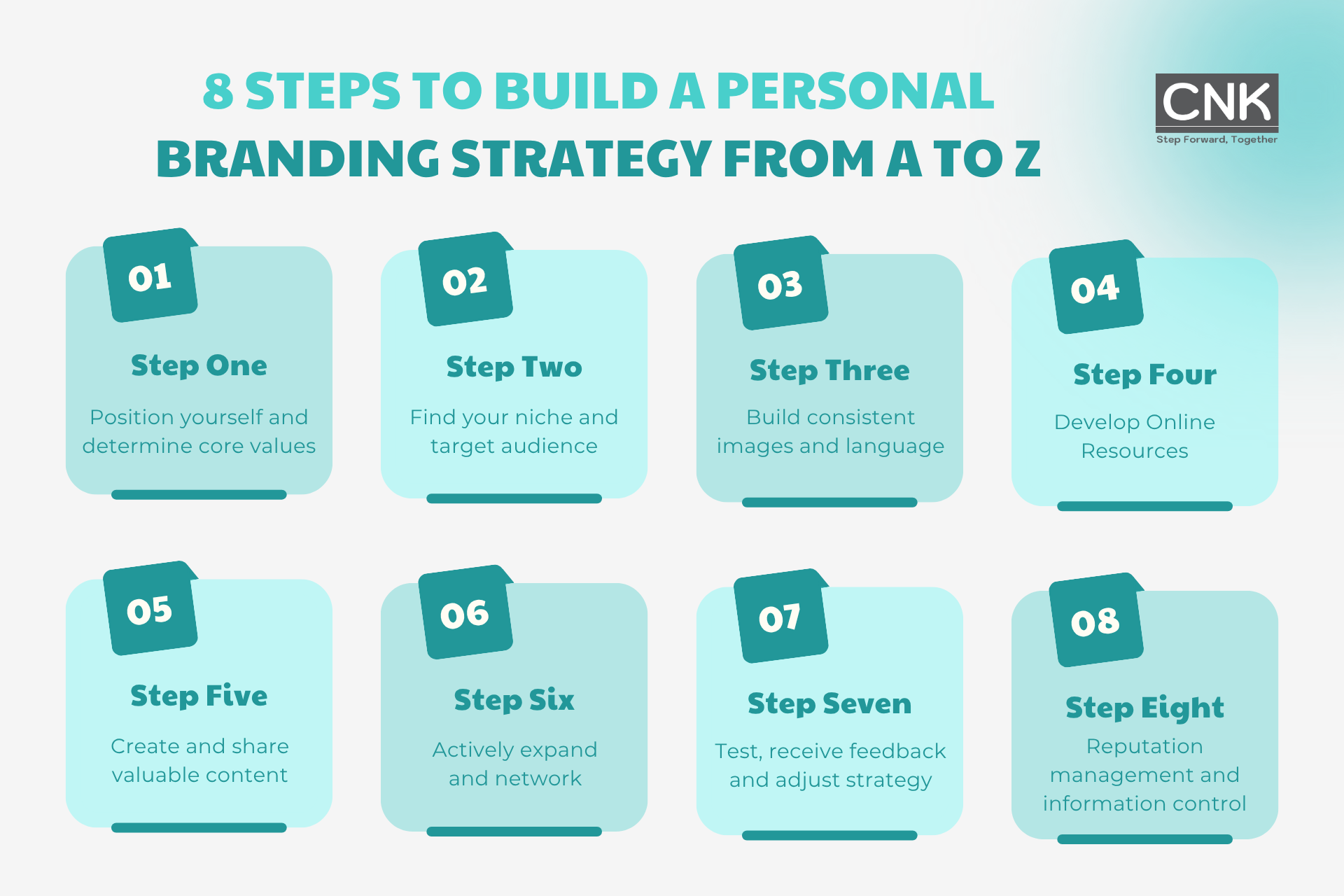 8 STEPS TO BUILD A PERSONAL BRANDING STRATEGY FROM A TO Z

CNK
Step Forward, Together

01
Step One
Position yourself and determine core values

02
Step Two
Find your niche and target audience

03
Step Three
Build consistent images and language

04
Step Four
Develop Online Resources

05
Step Five
Create and share valuable content

06
Step Six
Actively expand and network

07
Step Seven
Test, receive feedback and adjust strategy

08
Step Eight
Reputation management and information control